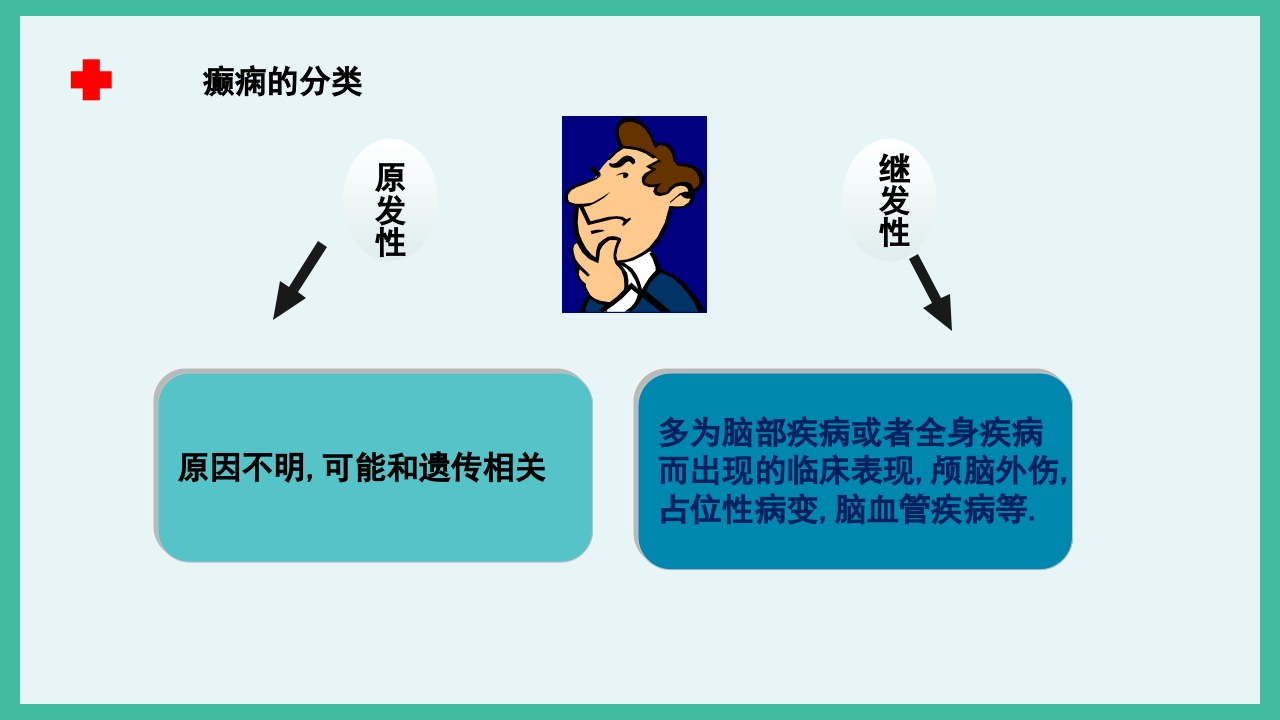 癫痫的分类

原发性

继发性

原因不明, 可能和遗传相关

多为脑部疾病或者全身疾病而出现的临床表现, 颅脑外伤, 占位性病变, 脑血管疾病等.